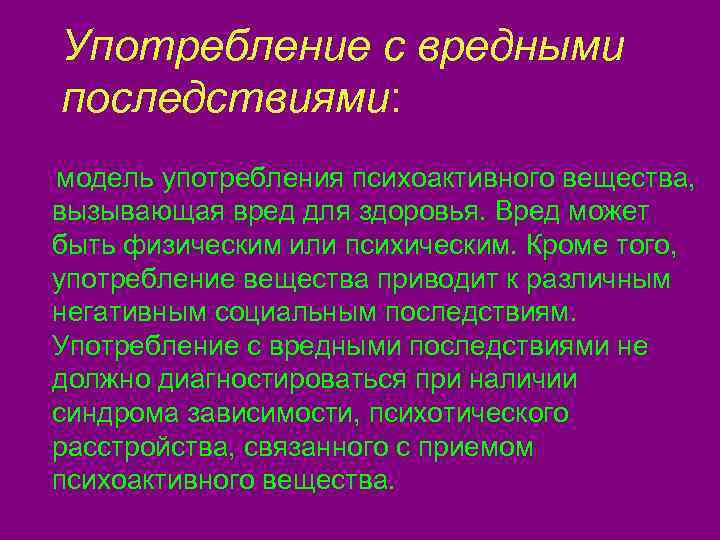 Употребление с вредными последствиями:

модель употребления психоактивного вещества, вызывающая вред для здоровья. Вред может быть физическим или психическим. Кроме того, употребление вещества приводит к различным негативным социальным последствиям. Употребление с вредными последствиями не должно диагностироваться при наличии синдрома зависимости, психотического расстройства, связанного с приемом психоактивного вещества.